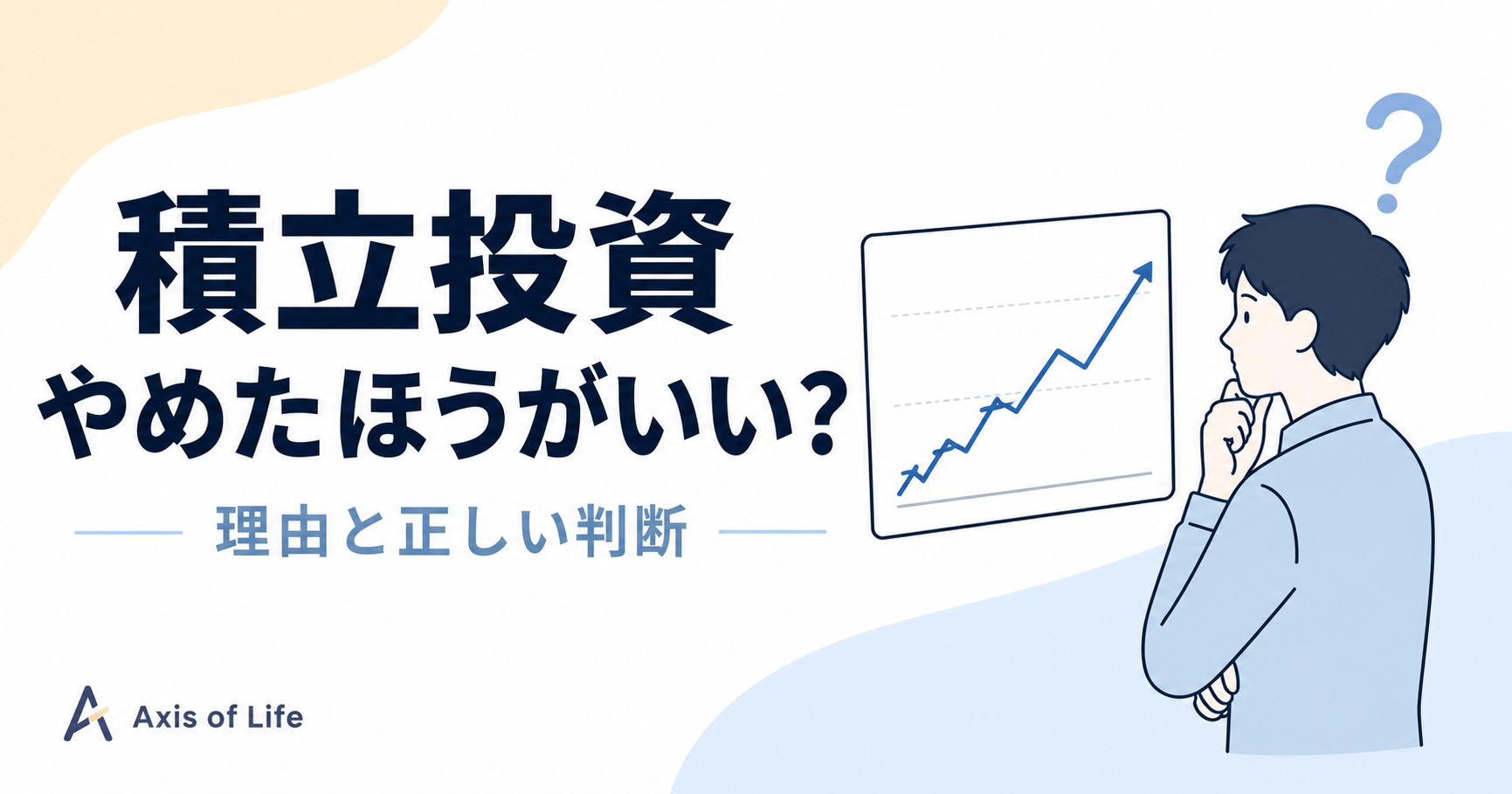 積立投資

やめたほうがいい?

理由と正しい判断

?

Axis of Life